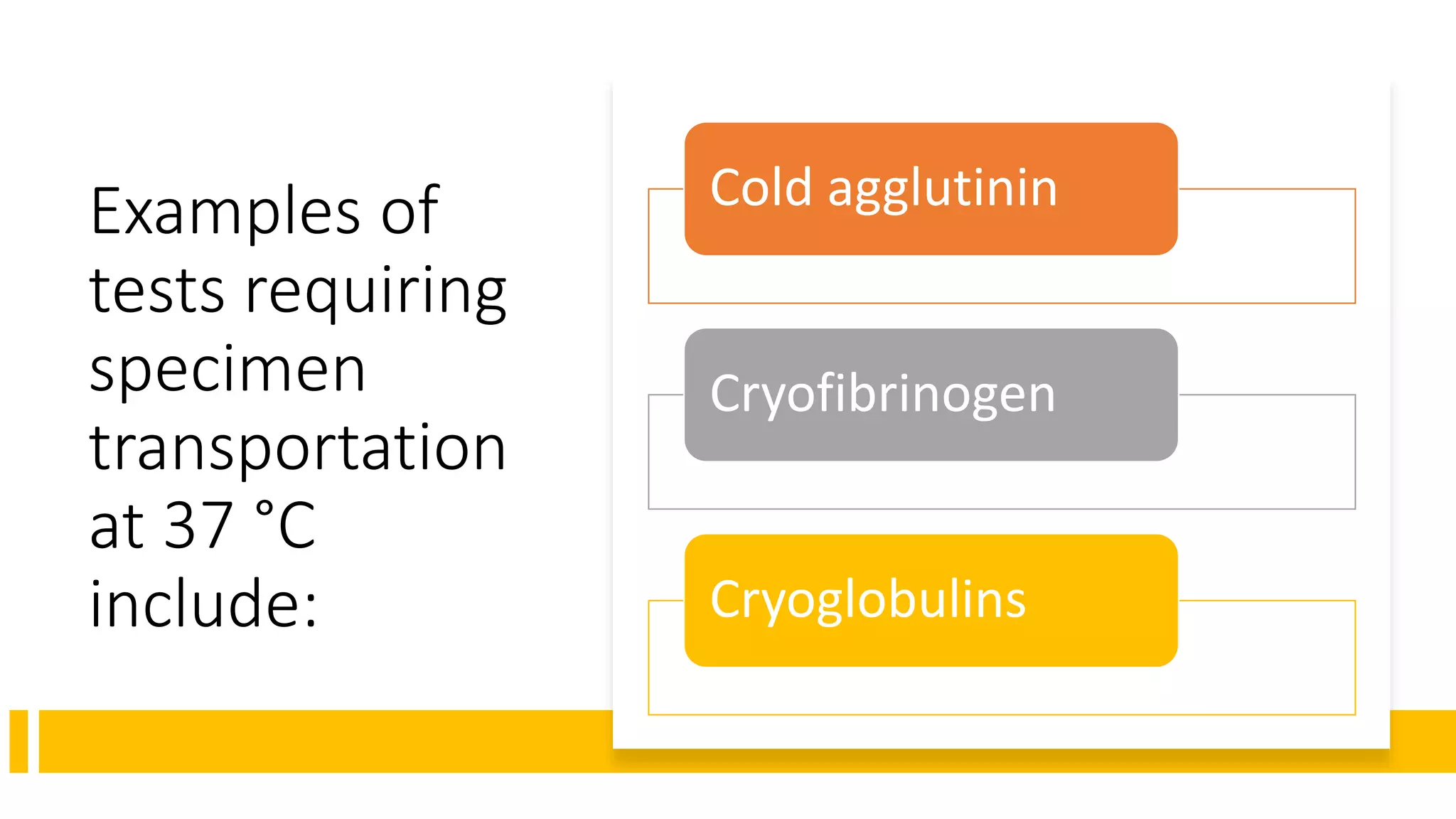 Examples of tests requiring specimen transportation at 37 °C include:

Cold agglutinin

Cryofibrinogen

Cryoglobulins